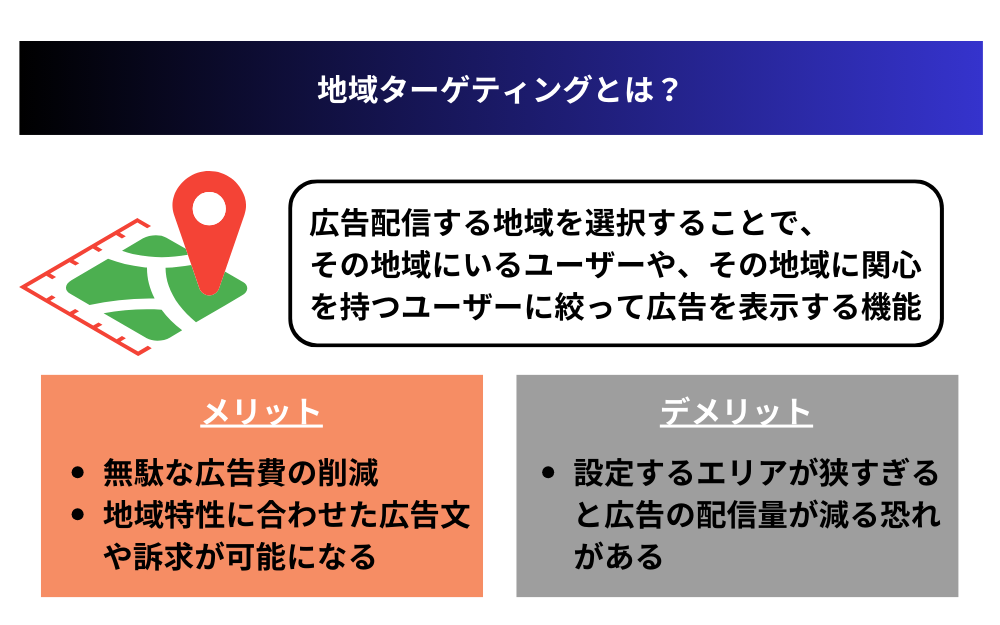 地域ターゲティングとは？

広告配信する地域を選択することで、その地域にいるユーザーや、その地域に関心を持つユーザーに絞って広告を表示する機能

メリット

- 無駄な広告費の削減
- 地域特性に合わせた広告文や訴求が可能になる

デメリット

- 設定するエリアが狭すぎると広告の配信量が減る恐れがある